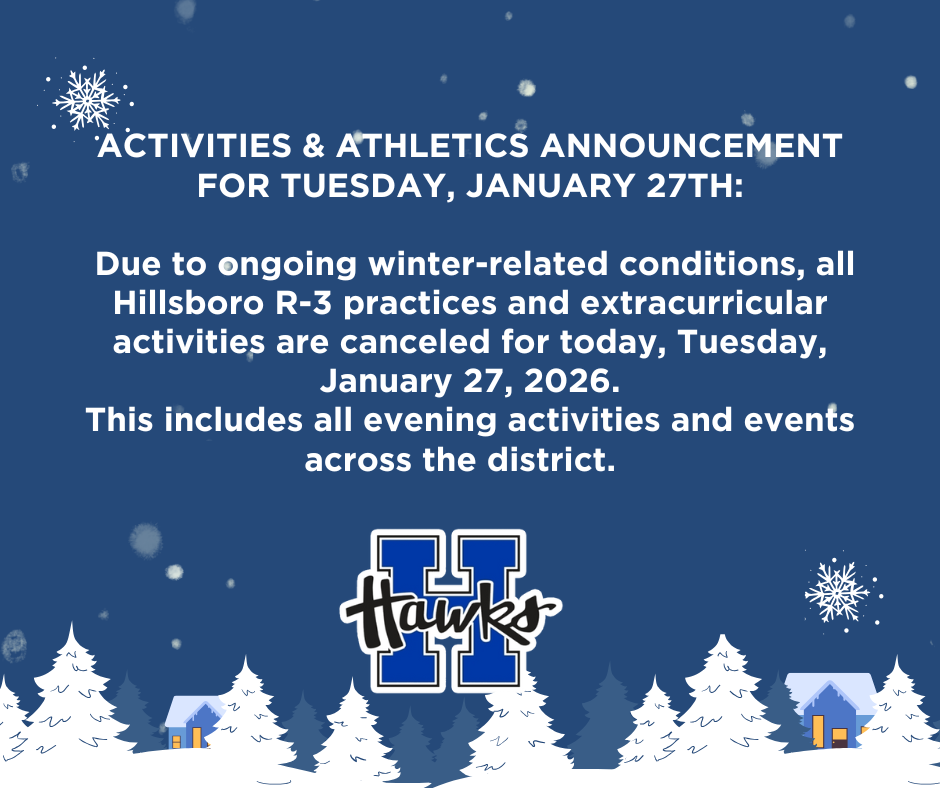 ACTIVITIES & ATHLETICS ANNOUNCEMENT FOR TUESDAY, JANUARY 27TH:

Due to ongoing winter-related conditions, all Hillsboro R-3 practices and extracurricular activities are canceled for today, Tuesday, January 27, 2026.
This includes all evening activities and events across the district.

H
Hawks